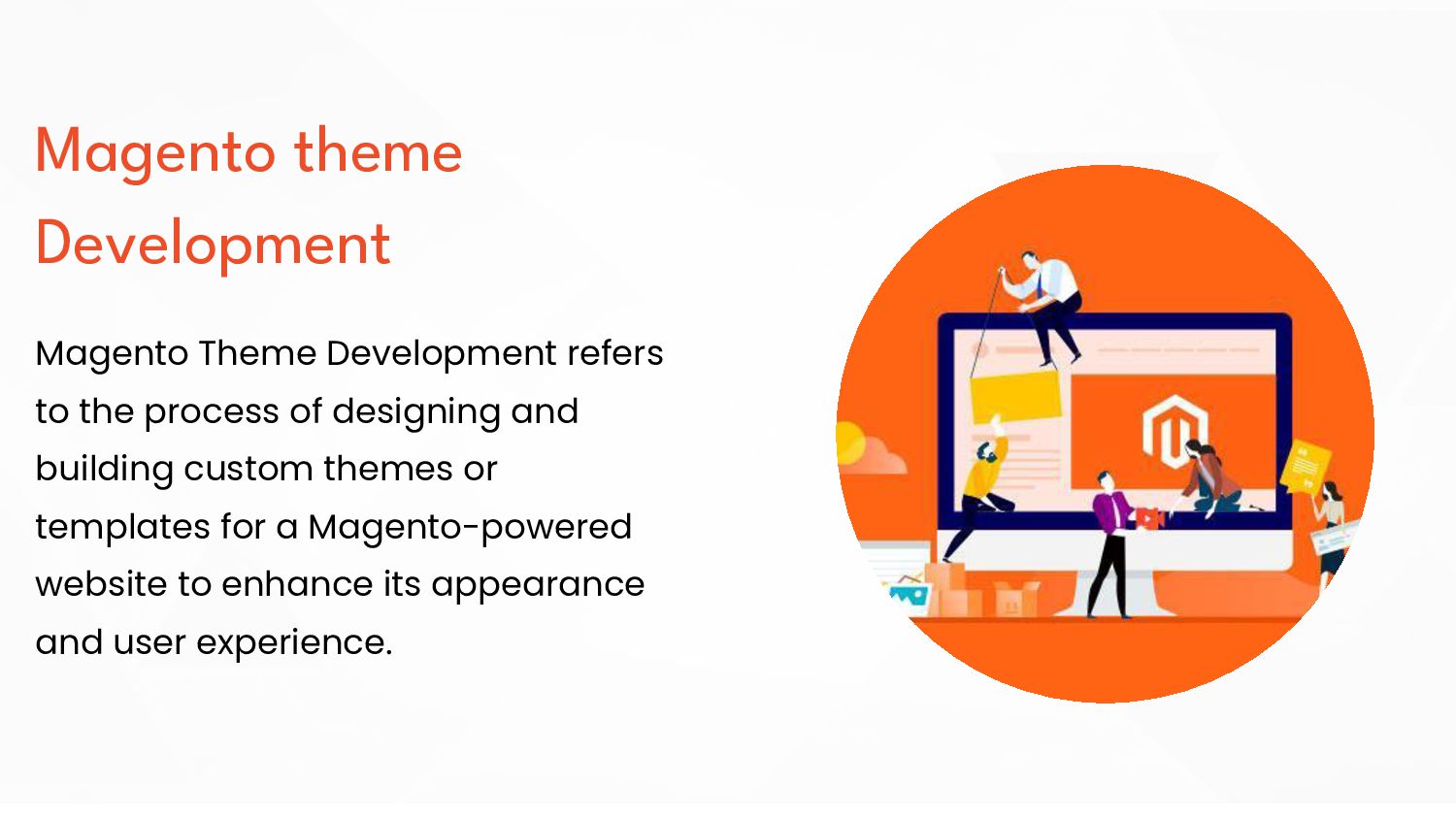 Magento theme Development

Magento Theme Development refers to the process of designing and building custom themes or templates for a Magento-powered website to enhance its appearance and user experience.